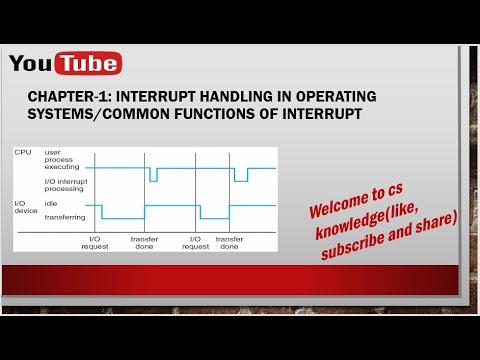 YouTube

CHAPTER-1: INTERRUPT HANDLING IN OPERATING SYSTEMS/COMMON FUNCTIONS OF INTERRUPT

CPU user process executing

I/O interrupt processing

I/O device idle

transferring

I/O request

transfer done

I/O request

transfer done

Welcome to cs knowledge(like, subscribe and share)